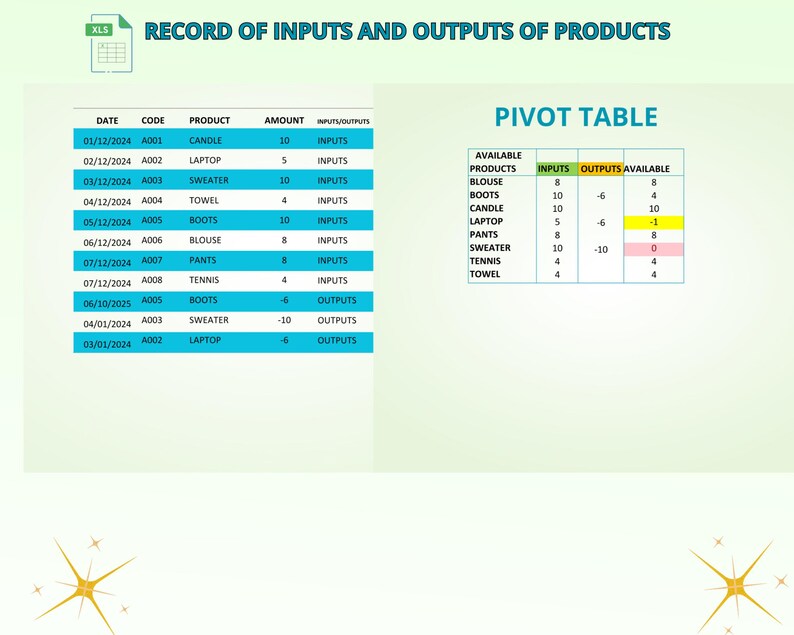 XLS

RECORD OF INPUTS AND OUTPUTS OF PRODUCTS

| DATE | CODE | PRODUCT | AMOUNT | INPUTS/OUTPUTS |
|---|---|---|---|---|
| 01/12/2024 | A001 | CANDLE | 10 | INPUTS |
| 02/12/2024 | A002 | LAPTOP | 5 | INPUTS |
| 03/12/2024 | A003 | SWEATER | 10 | INPUTS |
| 04/12/2024 | A004 | TOWEL | 4 | INPUTS |
| 05/12/2024 | A005 | BOOTS | 10 | INPUTS |
| 06/12/2024 | A006 | BLOUSE | 8 | INPUTS |
| 07/12/2024 | A007 | PANTS | 8 | INPUTS |
| 07/12/2024 | A008 | TENNIS | 4 | INPUTS |
| 06/10/2025 | A005 | BOOTS | -6 | OUTPUTS |
| 04/01/2024 | A003 | SWEATER | -10 | OUTPUTS |
| 03/01/2024 | A002 | LAPTOP | -6 | OUTPUTS |

PIVOT TABLE

| AVAILABLE PRODUCTS | INPUTS | OUTPUTS | AVAILABLE |
|---|---|---|---|
| BLOUSE | 8 | | 8 |
| BOOTS | 10 | -6 | 4 |
| CANDLE | 10 | | 10 |
| LAPTOP | 5 | -6 | -1 |
| PANTS | 8 | | 8 |
| SWEATER | 10 | -10 | 0 |
| TENNIS | 4 | | 4 |
| TOWEL | 4 | | 4 |